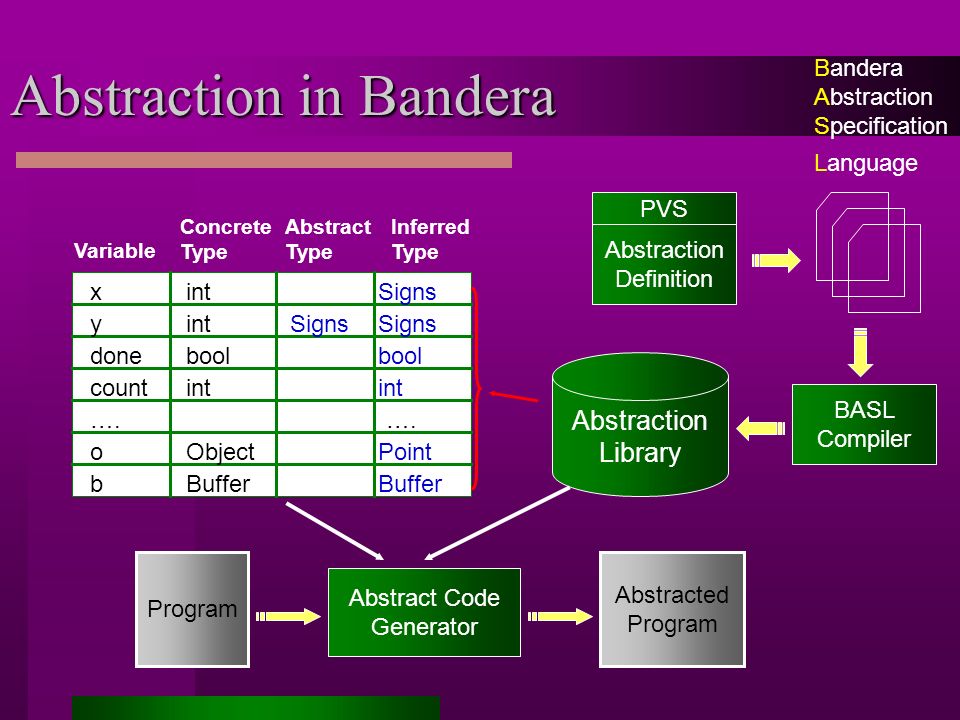 Abstraction in Bandera

Bandera
Abstraction
Specification
Language

| Variable | Concrete Type | Abstract Type | Inferred Type |
|---|---|---|---|
| x | int | | Signs |
| y | int | Signs | Signs |
| done | bool | | bool |
| count | int | | int |
| …. | | | …. |
| o | Object | | Point |
| b | Buffer | | Buffer |

PVS

Abstraction Definition

Abstraction Library

BASL Compiler

Program

Abstract Code Generator

Abstracted Program